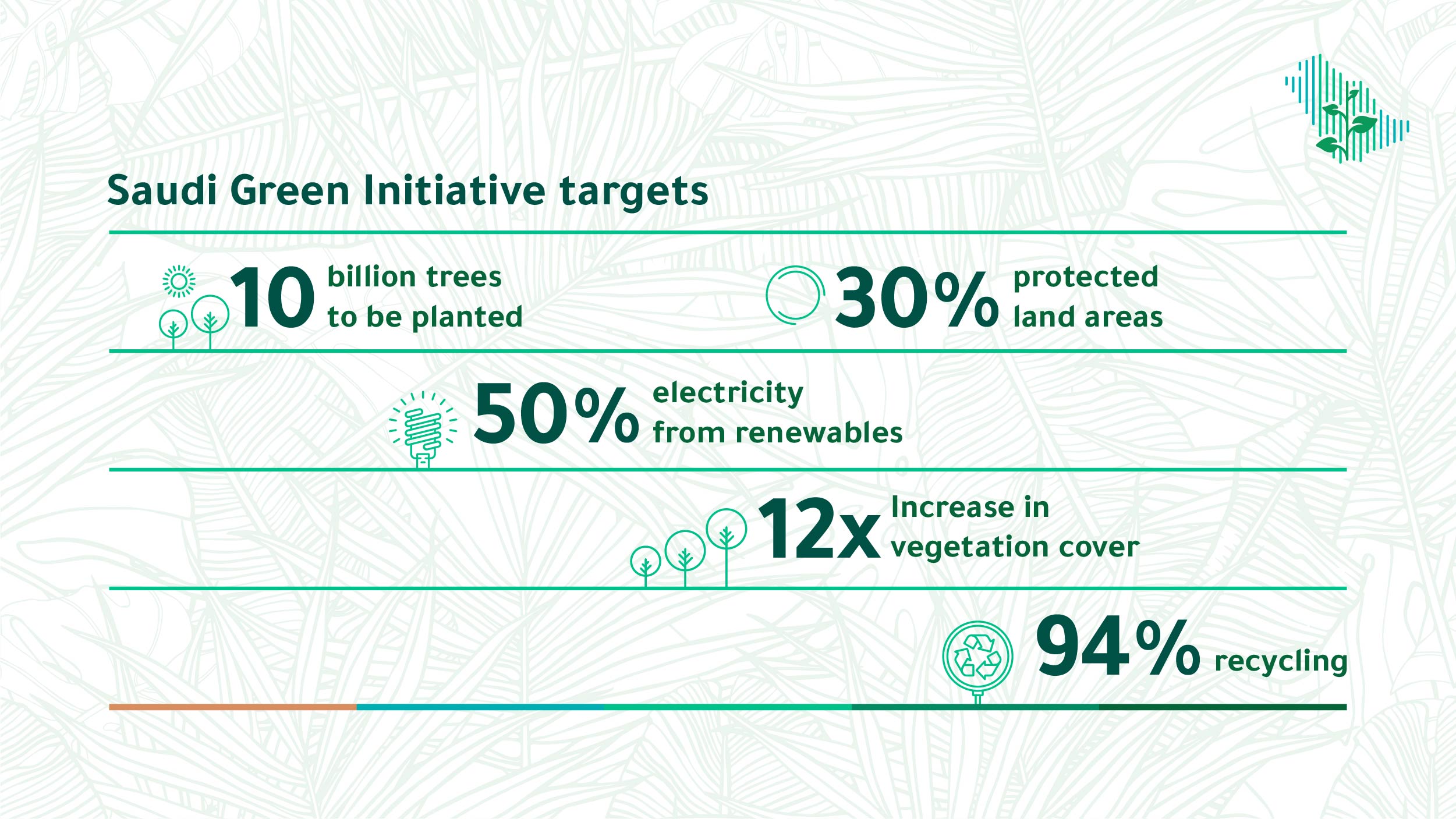 Saudi Green Initiative targets

10 billion trees to be planted

30% protected land areas

50% electricity from renewables

12x Increase in vegetation cover

94% recycling